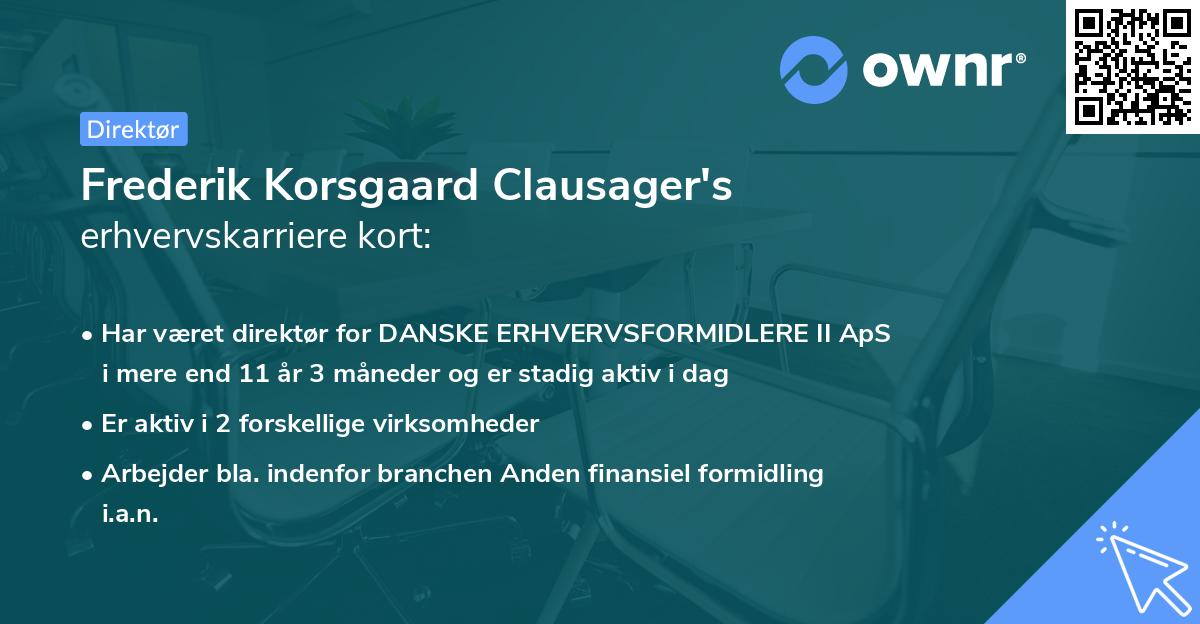 ownr®

Direktør

Frederik Korsgaard Clausager's
erhvervskarriere kort:

• Har været direktør for DANSKE ERHVERVSFORMIDLERE II ApS i mere end 11 år 3 måneder og er stadig aktiv i dag

• Er aktiv i 2 forskellige virksomheder

• Arbejder bla. indenfor branchen Anden finansiel formidling i.a.n.